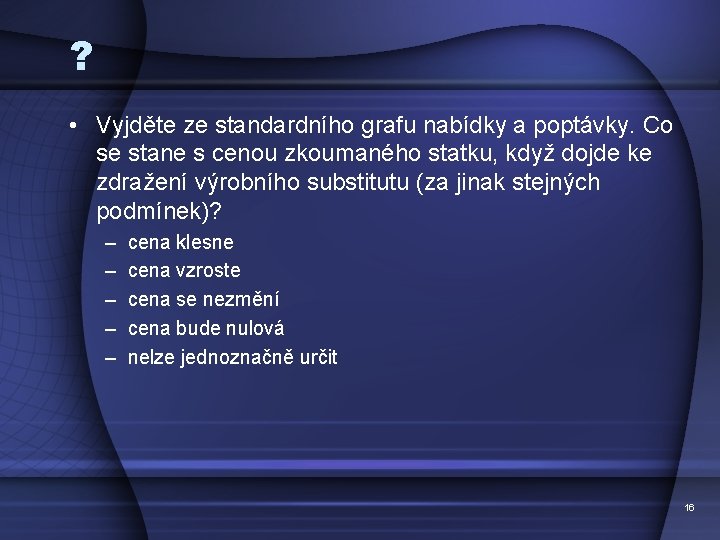 ?

• Vyjděte ze standardního grafu nabídky a poptávky. Co se stane s cenou zkoumaného statku, když dojde ke zdražení výrobního substitutu (za jinak stejných podmínek)?
– cena klesne
– cena vzroste
– cena se nezmění
– cena bude nulová
– nelze jednoznačně určit

16